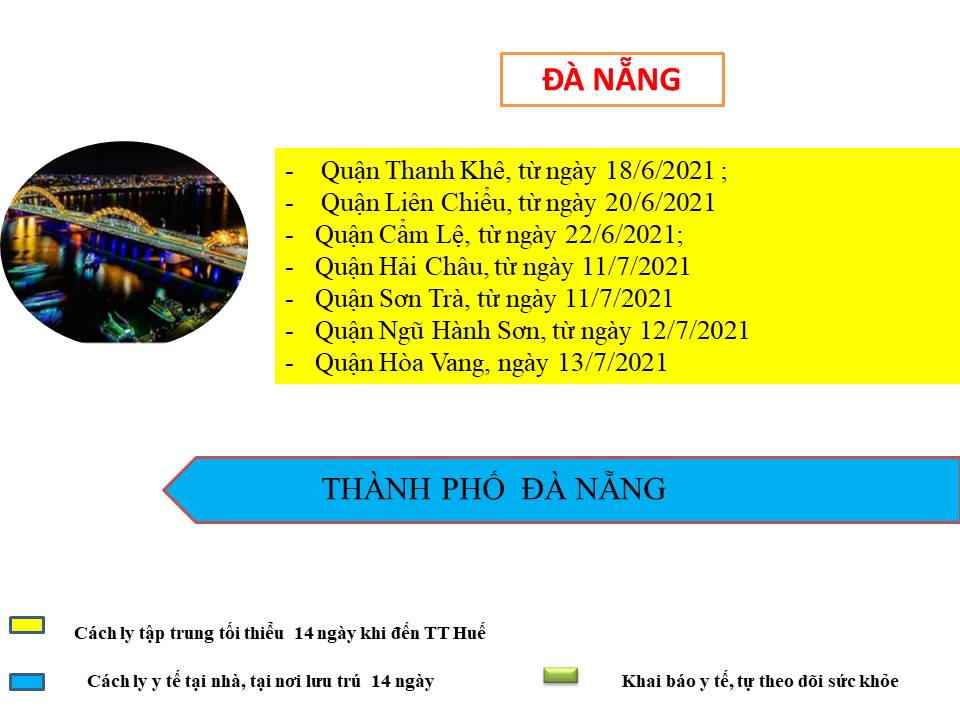 ĐÀ NẴNG

- Quận Thanh Khê, từ ngày 18/6/2021 ;
- Quận Liên Chiểu, từ ngày 20/6/2021
- Quận Cẩm Lệ, từ ngày 22/6/2021;
- Quận Hải Châu, từ ngày 11/7/2021
- Quận Sơn Trà, từ ngày 11/7/2021
- Quận Ngũ Hành Sơn, từ ngày 12/7/2021
- Quận Hòa Vang, ngày 13/7/2021

THÀNH PHỐ ĐÀ NẴNG

Cách ly tập trung tối thiểu 14 ngày khi đến TT Huế

Cách ly y tế tại nhà, tại nơi lưu trú 14 ngày

Khai báo y tế, tự theo dõi sức khỏe